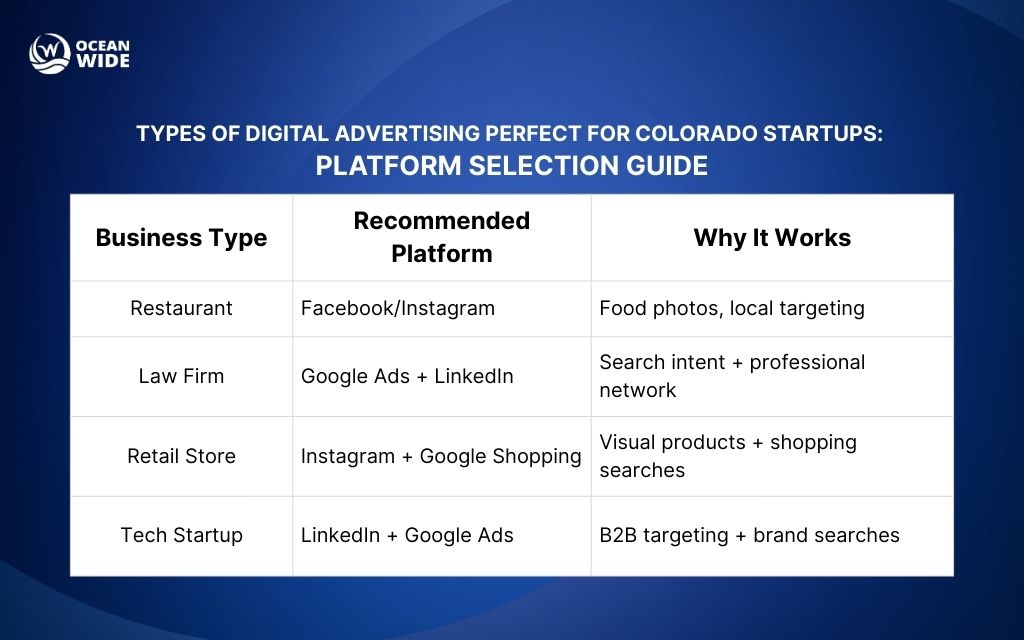 OCEAN WIDE

TYPES OF DIGITAL ADVERTISING PERFECT FOR COLORADO STARTUPS:
PLATFORM SELECTION GUIDE

| Business Type | Recommended Platform | Why It Works |
|---|---|---|
| Restaurant | Facebook/Instagram | Food photos, local targeting |
| Law Firm | Google Ads + LinkedIn | Search intent + professional network |
| Retail Store | Instagram + Google Shopping | Visual products + shopping searches |
| Tech Startup | LinkedIn + Google Ads | B2B targeting + brand searches |